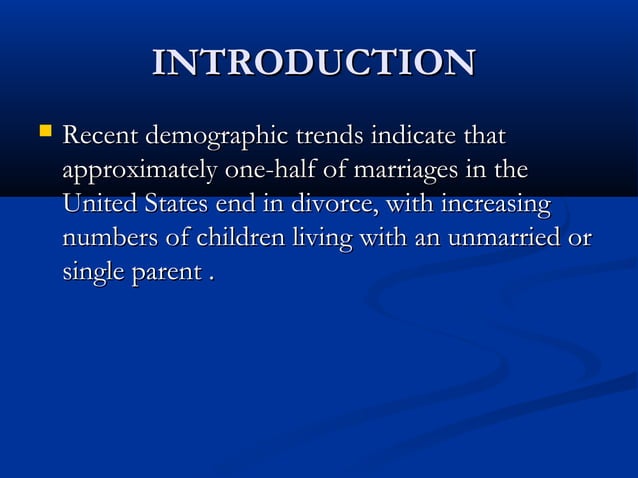 INTRODUCTION

Recent demographic trends indicate that approximately one-half of marriages in the United States end in divorce, with increasing numbers of children living with an unmarried or single parent .